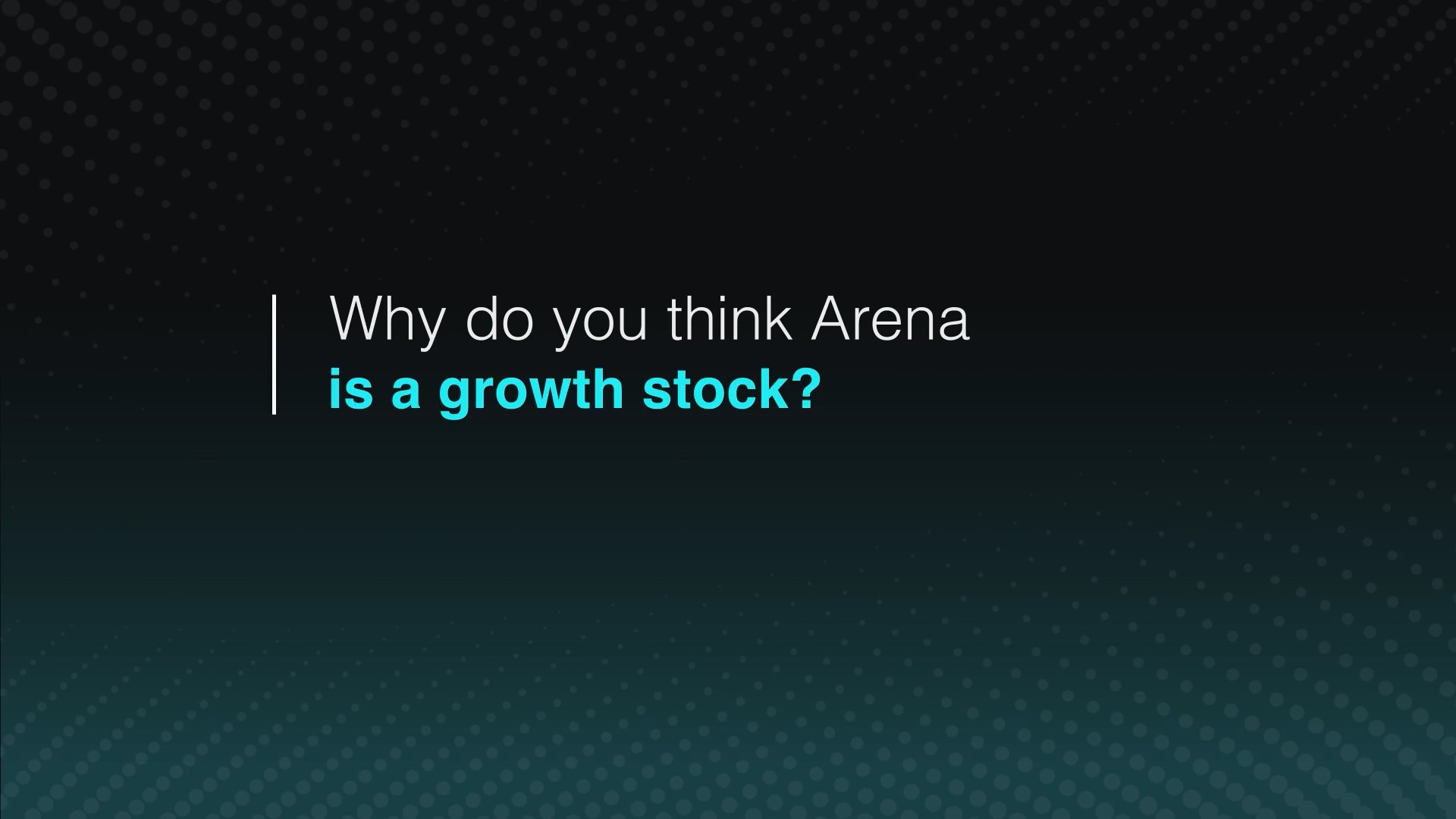 Why do you think Arena
is a growth stock?